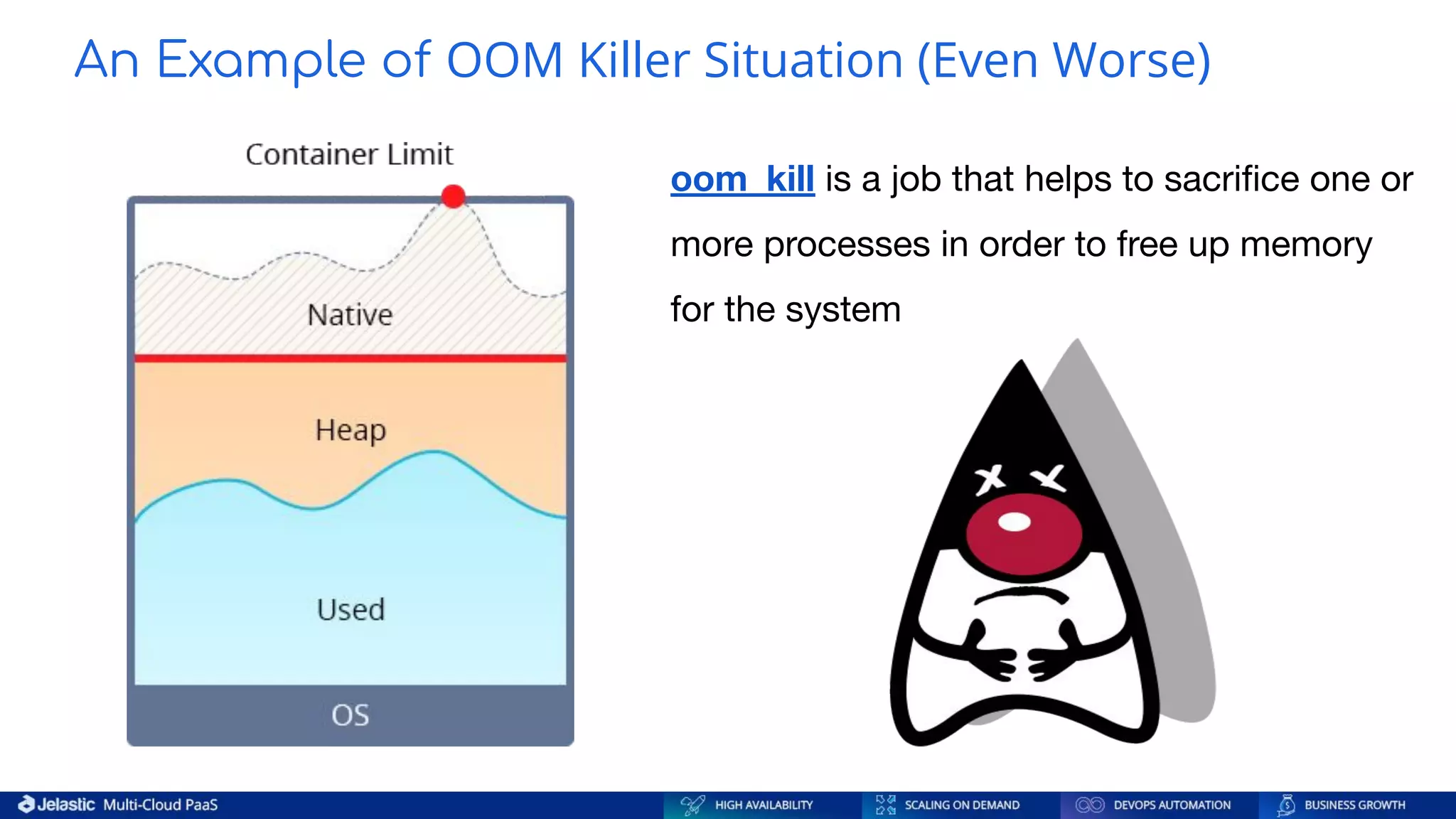 An Example of OOM Killer Situation (Even Worse)

Container Limit

Native

Heap

Used

OS

oom_kill is a job that helps to sacrifice one or more processes in order to free up memory for the system

Jelastic Multi-Cloud PaaS

HIGH AVAILABILITY

SCALING ON DEMAND

DEVOPS AUTOMATION

BUSINESS GROWTH